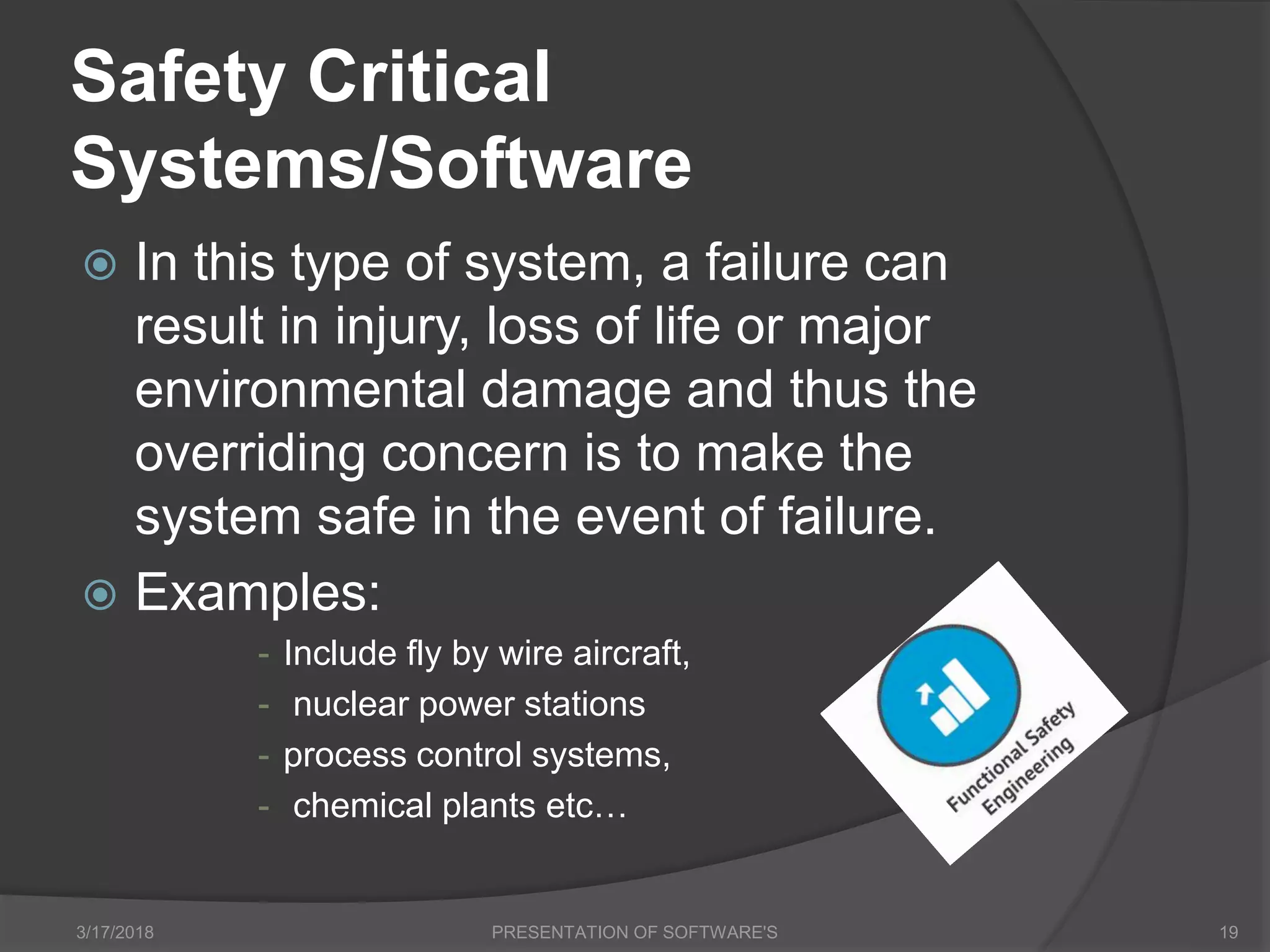 Safety Critical Systems/Software

In this type of system, a failure can result in injury, loss of life or major environmental damage and thus the overriding concern is to make the system safe in the event of failure.

Examples:

- Include fly by wire aircraft,
- nuclear power stations
- process control systems,
- chemical plants etc…

Functional Safety Engineering

3/17/2018 PRESENTATION OF SOFTWARE'S 19